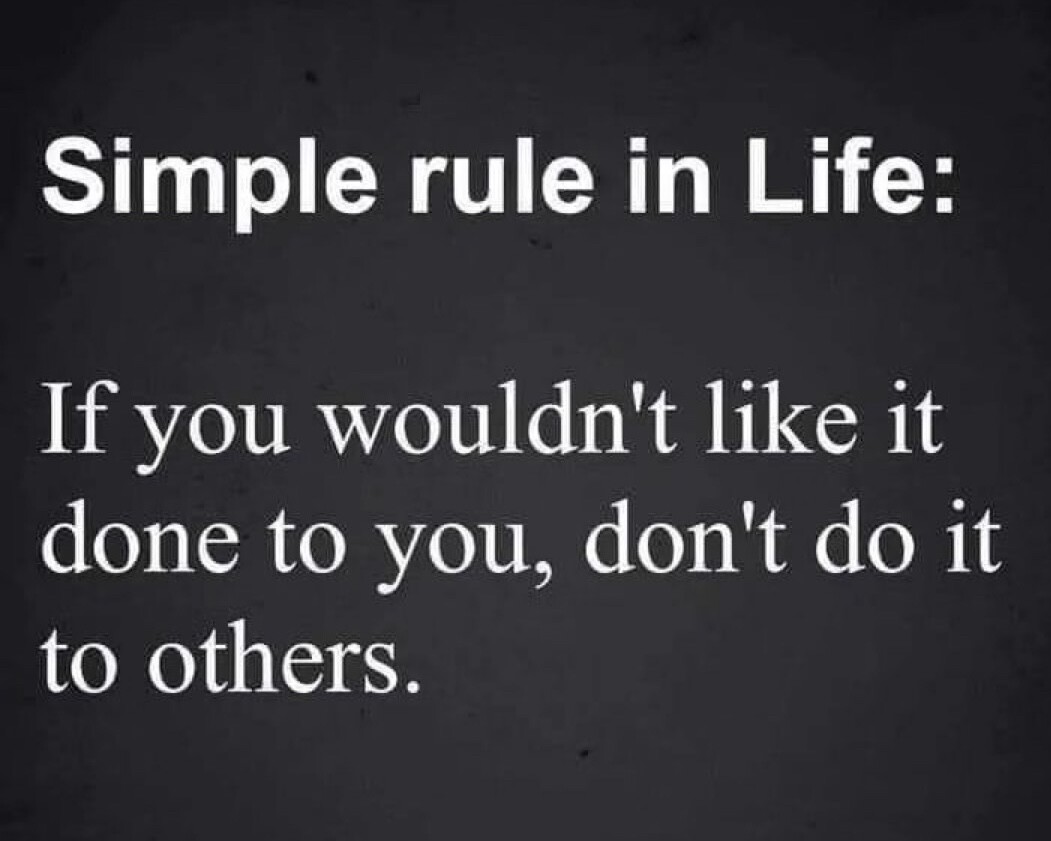 Simple rule in Life:

If you wouldn't like it done to you, don't do it to others.